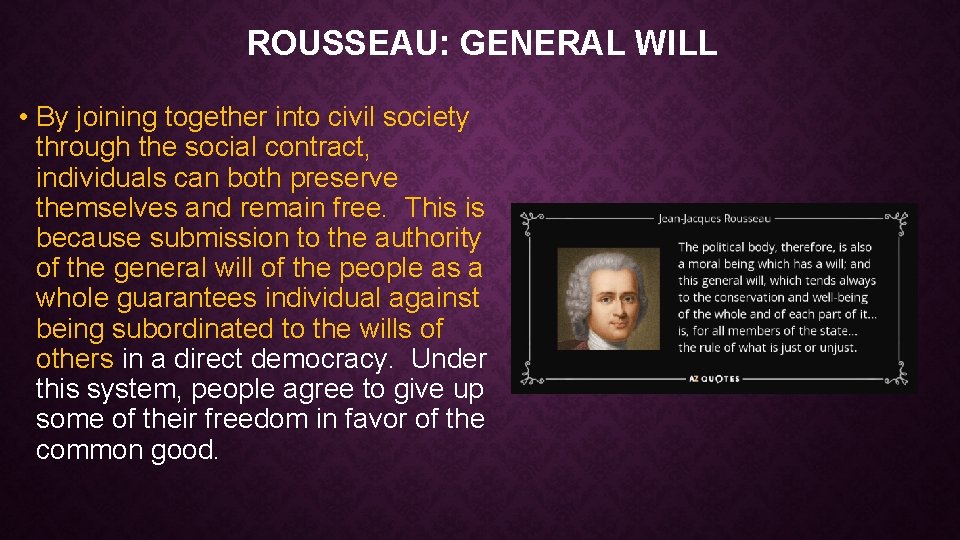 ROUSSEAU: GENERAL WILL

• By joining together into civil society through the social contract, individuals can both preserve themselves and remain free. This is because submission to the authority of the general will of the people as a whole guarantees individual against being subordinated to the wills of others in a direct democracy. Under this system, people agree to give up some of their freedom in favor of the common good.

Jean-Jacques Rousseau

The political body, therefore, is also a moral being which has a will; and this general will, which tends always to the conservation and well-being of the whole and of each part of it... is, for all members of the state... the rule of what is just or unjust.

AZ QUOTES